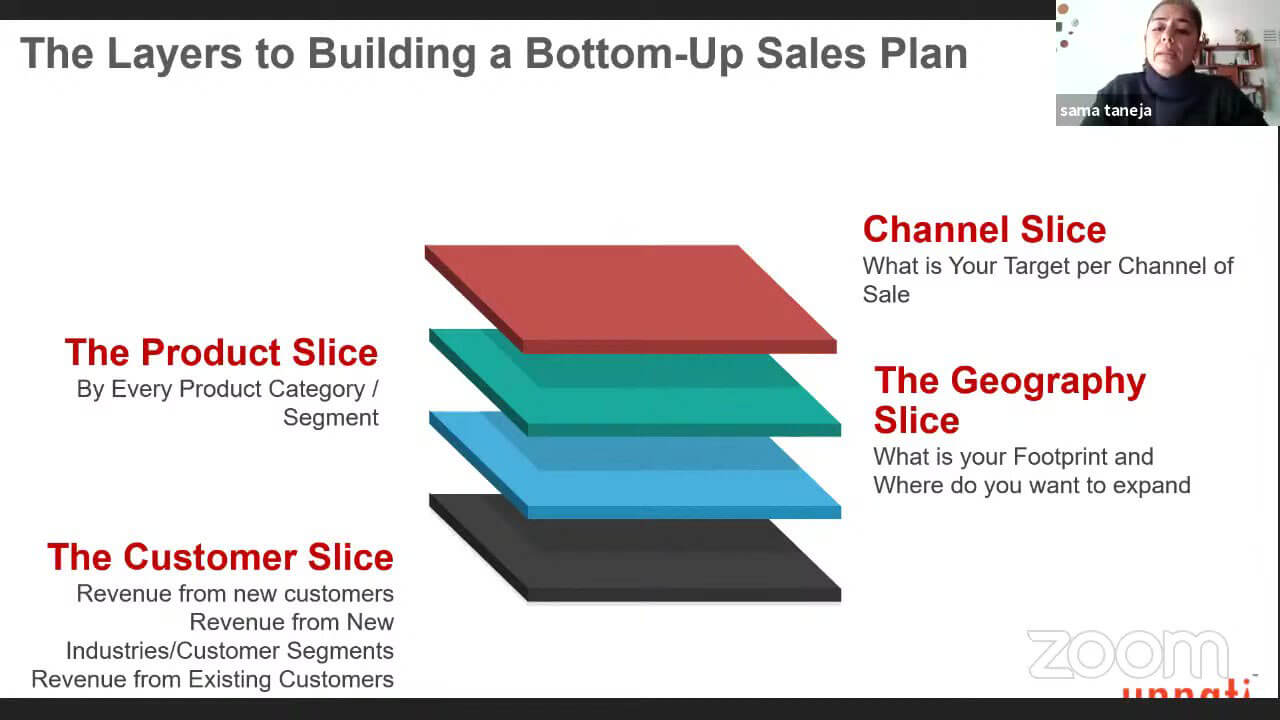 The Layers to Building a Bottom-Up Sales Plan

sama taneja

Channel Slice
What is Your Target per Channel of Sale

The Product Slice
By Every Product Category / Segment

The Geography Slice
What is your Footprint and Where do you want to expand

The Customer Slice
Revenue from new customers
Revenue from New Industries/Customer Segments
Revenue from Existing Customers

zoom

unnati